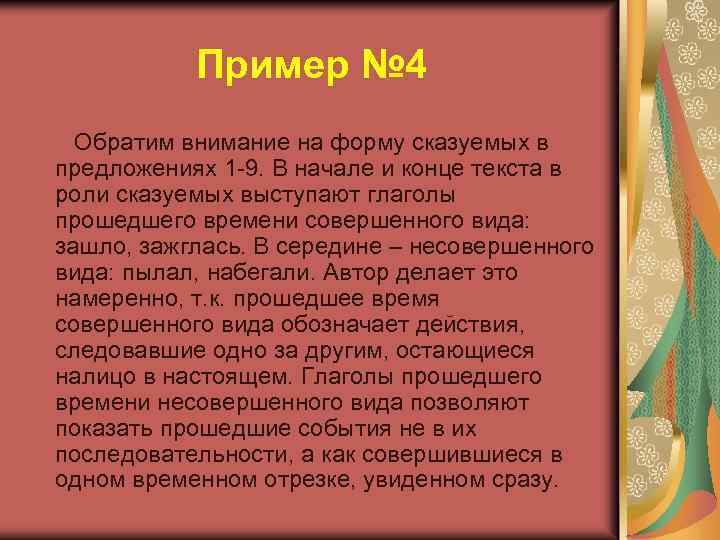 Пример №4

Обратим внимание на форму сказуемых в предложениях 1-9. В начале и конце текста в роли сказуемых выступают глаголы прошедшего времени совершенного вида: зашло, зажглась. В середине – несовершенного вида: пылал, набегали. Автор делает это намеренно, т.к. прошедшее время совершенного вида обозначает действия, следовавшие одно за другим, остающиеся налицо в настоящем. Глаголы прошедшего времени несовершенного вида позволяют показать прошедшие события не в их последовательности, а как совершившиеся в одном временном отрезке, увиденном сразу.